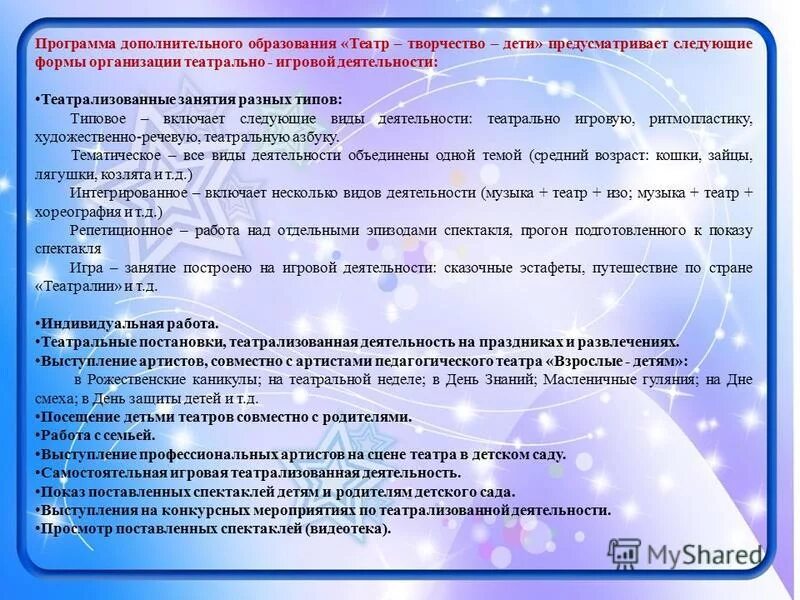 Программа дополнительного образования «Театр – творчество – дети» предусматривает следующие формы организации театрально - игровой деятельности:

•Театрализованные занятия разных типов:

Типовое – включает следующие виды деятельности: театрально игровую, ритмопластику, художественно-речевую, театральную азбуку.

Тематическое – все виды деятельности объединены одной темой (средний возраст: кошки, зайцы, лягушки, козлята и т.д.)

Интегрированное – включает несколько видов деятельности (музыка + театр + изо; музыка + театр + хореография и т.д.)

Репетиционное – работа над отдельными эпизодами спектакля, прогон подготовленного к показу спектакля

Игра – занятие построено на игровой деятельности: сказочные эстафеты, путешествие по стране «Театралии» и т.д.

•Индивидуальная работа.
•Театральные постановки, театрализованная деятельность на праздниках и развлечениях.
•Выступление артистов, совместно с артистами педагогического театра «Взрослые - детям»:
в Рожественские каникулы; на театральной неделе; в День Знаний; Масленичные гуляния; на Дне смеха; в День защиты детей и т.д.
•Посещение детьми театров совместно с родителями.
•Работа с семьей.
•Выступление профессиональных артистов на сцене театра в детском саду.
•Самостоятельная игровая театрализованная деятельность.
•Показ поставленных спектаклей детям и родителям детского сада.
•Выступления на конкурсных мероприятиях по театрализованной деятельности.
•Просмотр поставленных спектаклей (видеотека).

MyShared